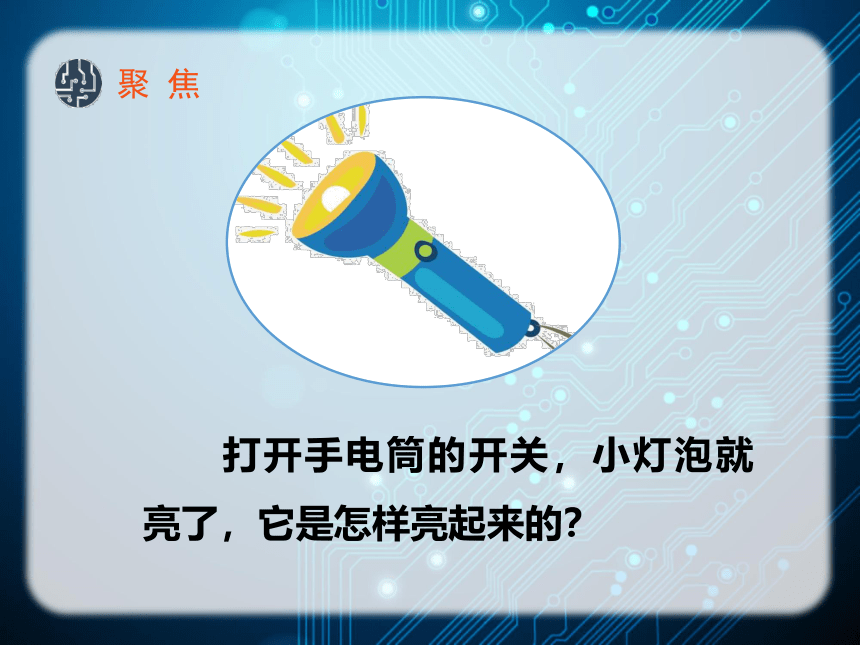 聚 焦

打开手电筒的开关，小灯泡就亮了，它是怎样亮起来的?